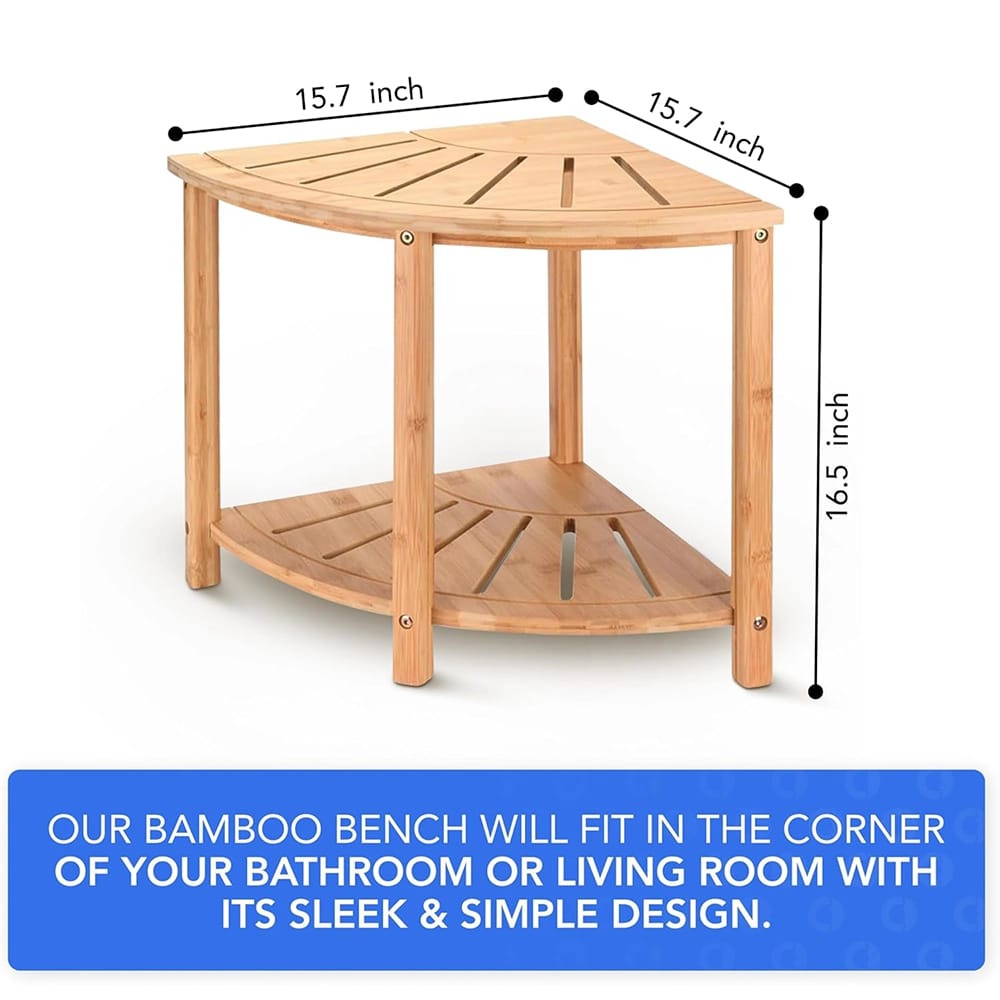 15.7 inch

15.7 inch

16.5 inch

OUR BAMBOO BENCH WILL FIT IN THE CORNER OF YOUR BATHROOM OR LIVING ROOM WITH ITS SLEEK & SIMPLE DESIGN.